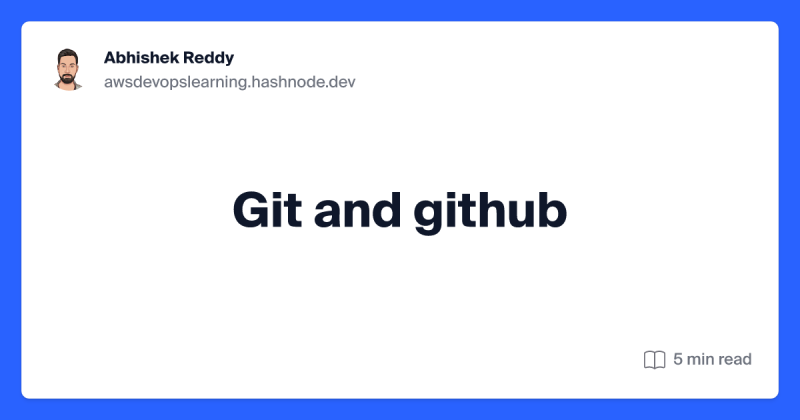 Abhishek Reddy
awsdevopslearning.hashnode.dev

Git and github

5 min read